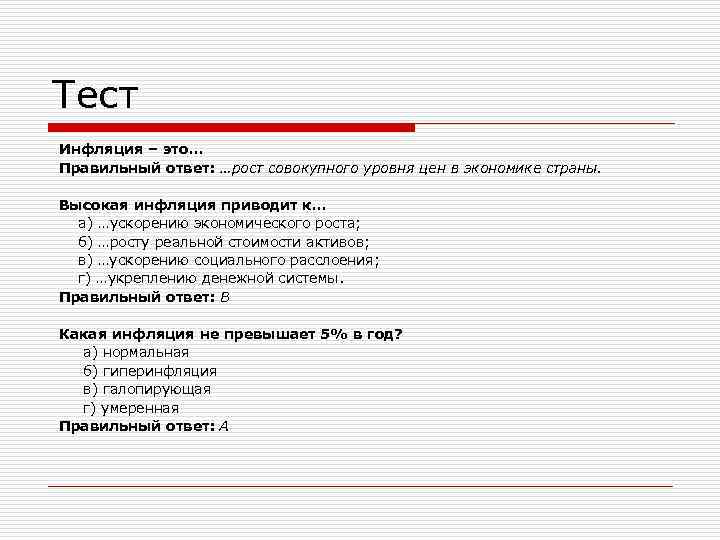 Тест

Инфляция – это…
Правильный ответ: …рост совокупного уровня цен в экономике страны.

Высокая инфляция приводит к…
а) …ускорению экономического роста;
б) …росту реальной стоимости активов;
в) …ускорению социального расслоения;
г) …укреплению денежной системы.
Правильный ответ: В

Какая инфляция не превышает 5% в год?
а) нормальная
б) гиперинфляция
в) галопирующая
г) умеренная
Правильный ответ: А